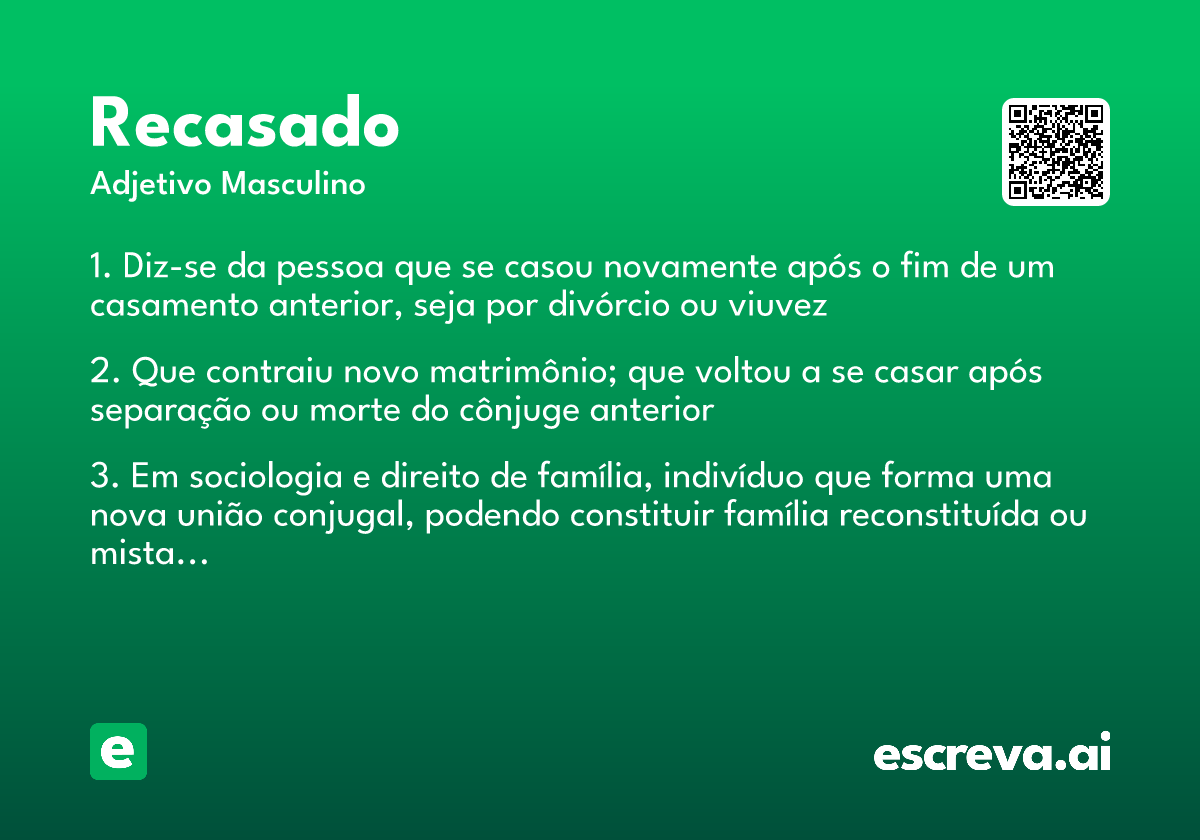 Recasado
Adjetivo Masculino

1. Diz-se da pessoa que se casou novamente após o fim de um casamento anterior, seja por divórcio ou viuvez

2. Que contraiu novo matrimônio; que voltou a se casar após separação ou morte do cônjuge anterior

3. Em sociologia e direito de família, indivíduo que forma uma nova união conjugal, podendo constituir família reconstituída ou mista...

e

escreva.ai